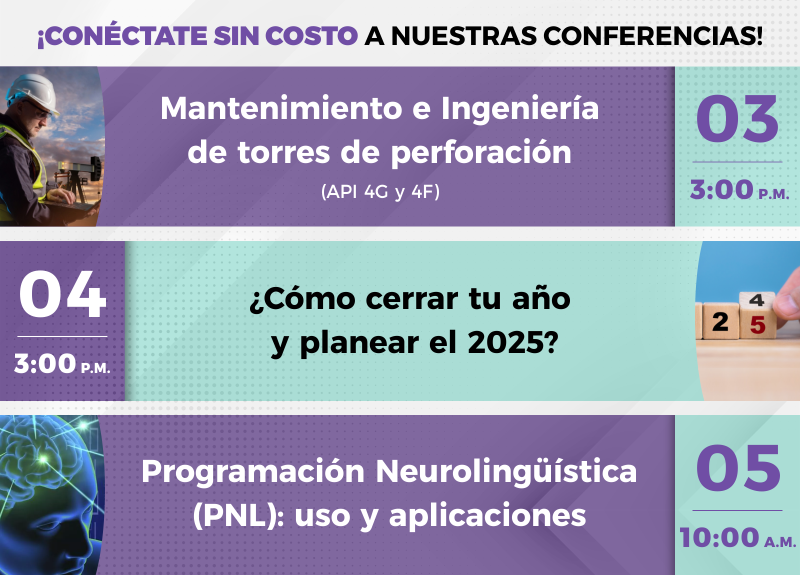 ¡CONÉCTATE SIN COSTO A NUESTRAS CONFERENCIAS!

Mantenimiento e Ingeniería de torres de perforación

(API 4G y 4F)

03

3:00 P.M.

04

3:00 P.M.

¿Cómo cerrar tu año y planear el 2025?

2 4 5

Programación Neurolingüística (PNL): uso y aplicaciones

05

10:00 A.M.